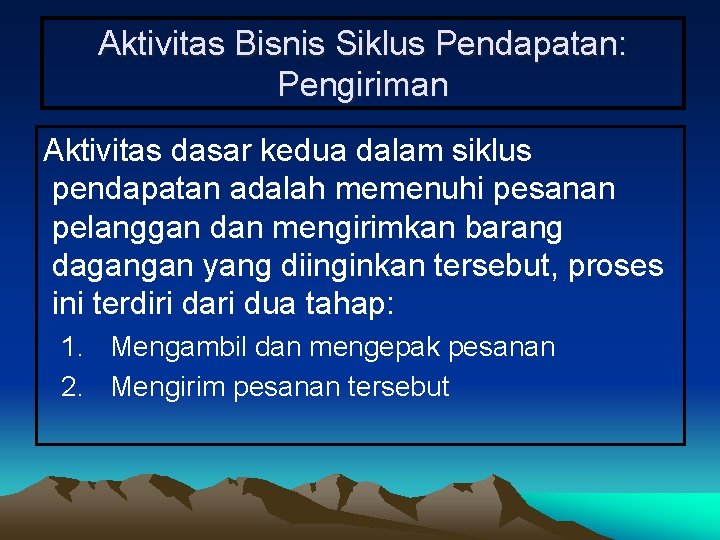 Aktivitas Bisnis Siklus Pendapatan: Pengiriman

Aktivitas dasar kedua dalam siklus pendapatan adalah memenuhi pesanan pelanggan dan mengirimkan barang dagangan yang diinginkan tersebut, proses ini terdiri dari dua tahap:

1. Mengambil dan mengepak pesanan
2. Mengirim pesanan tersebut